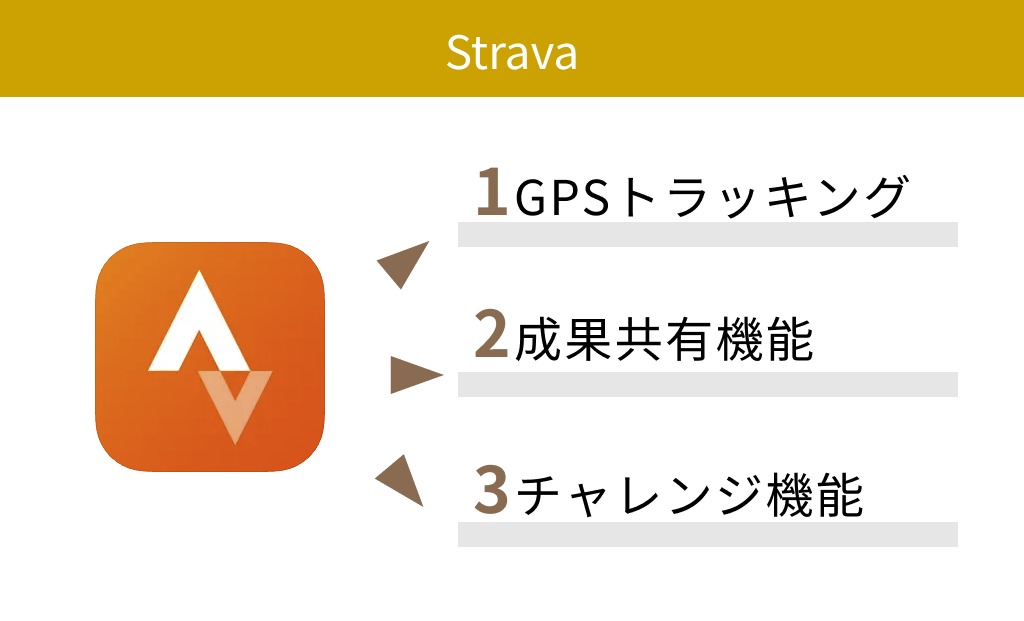 Strava

1GPSトラッキング

2成果共有機能

3チャレンジ機能